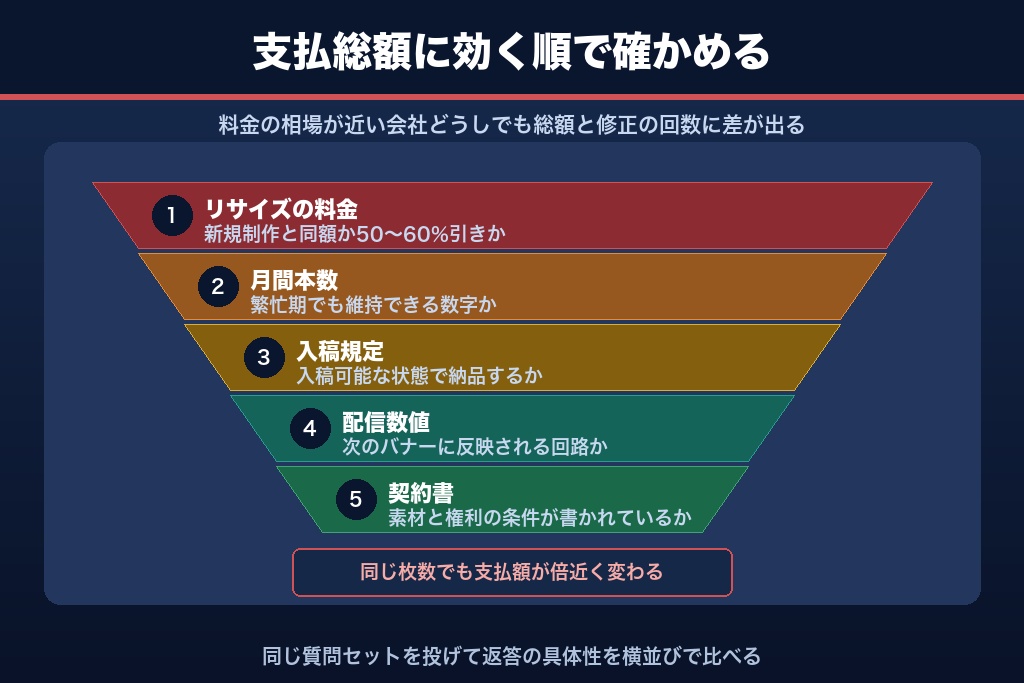 支払総額に効く順で確かめる

料金の相場が近い会社どうしでも総額と修正の回数に差が出る

1
リサイズの料金
新規制作と同額か50〜60%引きか

2
月間本数
繁忙期でも維持できる数字か

3
入稿規定
入稿可能な状態で納品するか

4
配信数値
次のバナーに反映される回路か

5
契約書
素材と権利の条件が書かれているか

同じ枚数でも支払額が倍近く変わる

同じ質問セットを投げて返答の具体性を横並びで比べる